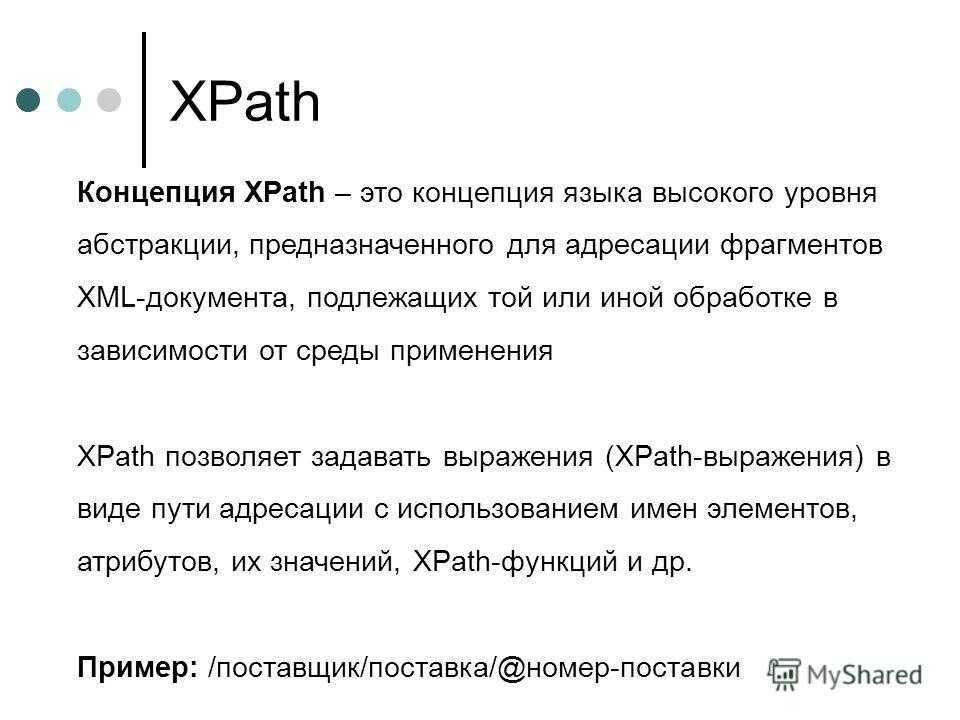 XPath

Концепция XPath – это концепция языка высокого уровня абстракции, предназначенного для адресации фрагментов XML-документа, подлежащих той или иной обработке в зависимости от среды применения

XPath позволяет задавать выражения (XPath-выражения) в виде пути адресации с использованием имен элементов, атрибутов, их значений, XPath-функций и др.

Пример: /поставщик/поставка/@номер-поставки

MyShared